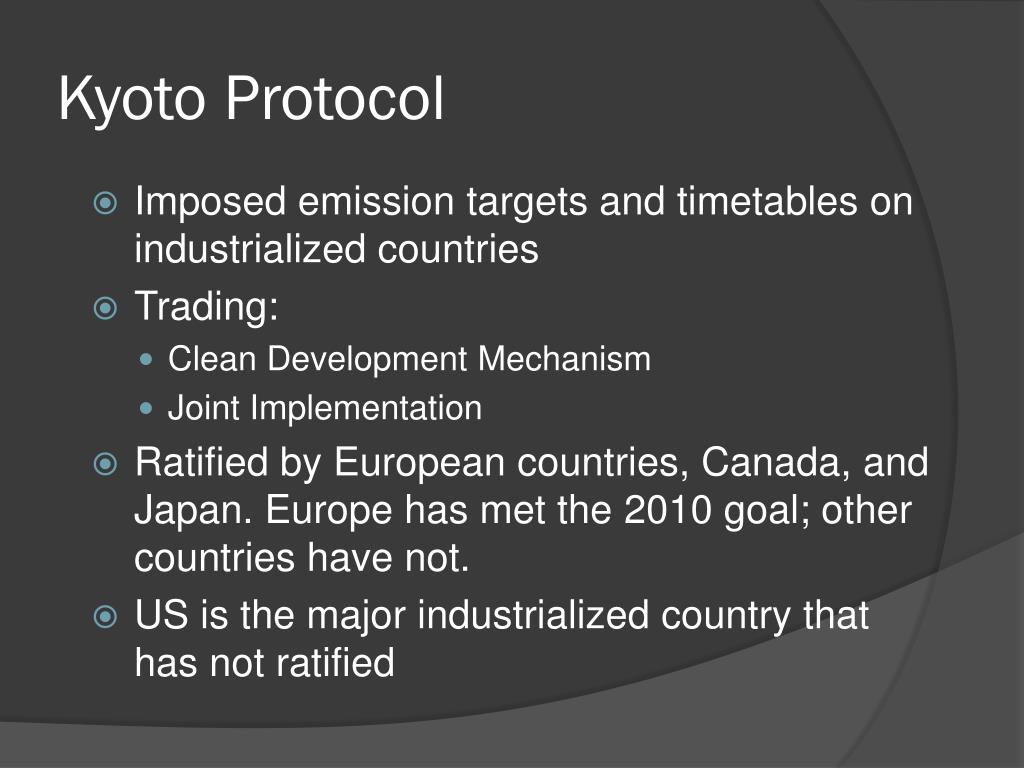 Kyoto Protocol

Imposed emission targets and timetables on industrialized countries

Trading:

Clean Development Mechanism

Joint Implementation

Ratified by European countries, Canada, and Japan. Europe has met the 2010 goal; other countries have not.

US is the major industrialized country that has not ratified